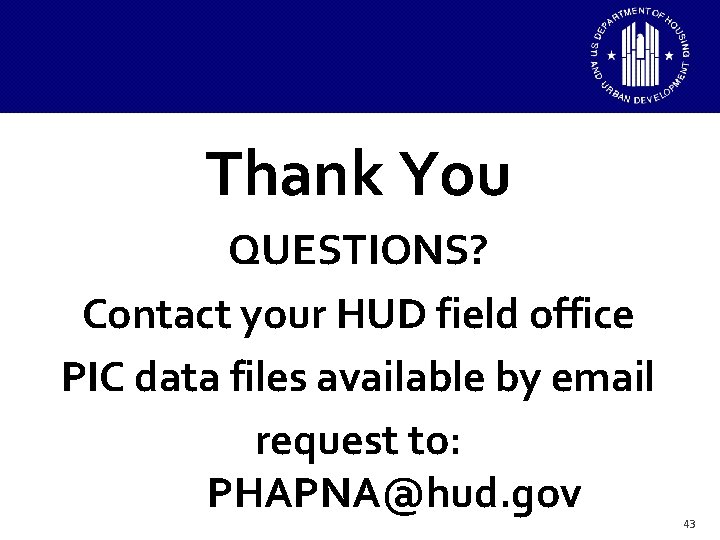 U.S. DEPARTMENT OF HOUSING AND URBAN DEVELOPMENT

Thank You

QUESTIONS?

Contact your HUD field office

PIC data files available by email request to: PHAPNA@hud.gov

43